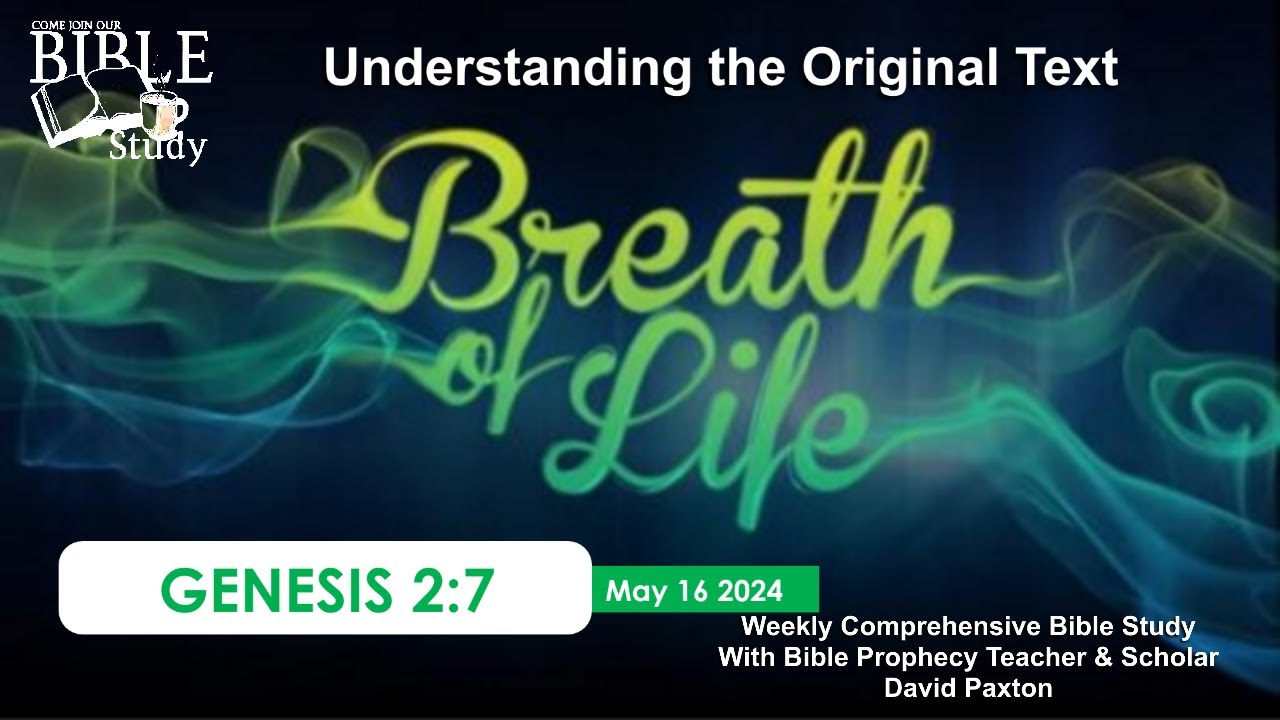 COME JOIN OUR
BIBLE
Study

Understanding the Original Text

Breath of Life

GENESIS 2:7

May 16 2024

Weekly Comprehensive Bible Study
With Bible Prophecy Teacher & Scholar
David Paxton